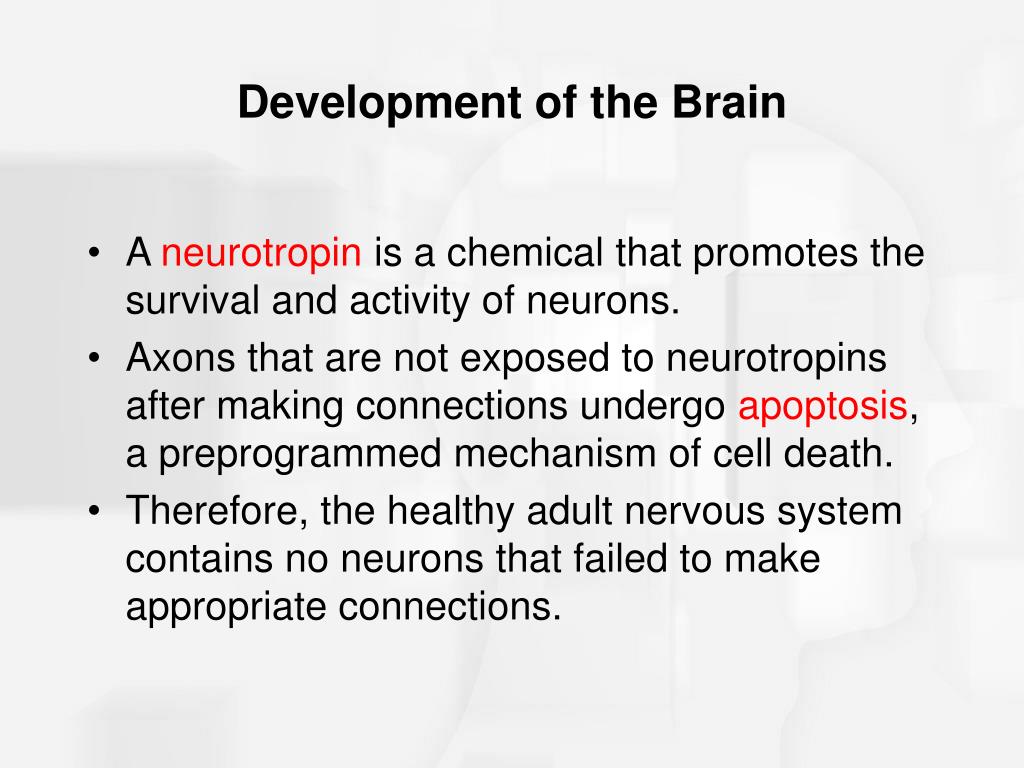 Development of the Brain

• A neurotropin is a chemical that promotes the survival and activity of neurons.
• Axons that are not exposed to neurotropins after making connections undergo apoptosis, a preprogrammed mechanism of cell death.
• Therefore, the healthy adult nervous system contains no neurons that failed to make appropriate connections.